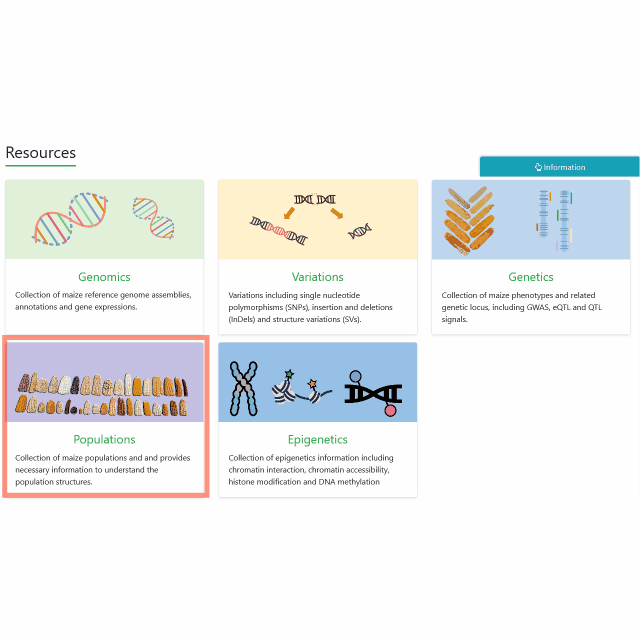 Resources

Information

Genomics

Collection of maize reference genome assemblies, annotations and gene expressions.

Variations

Variations including single nucleotide polymorphisms (SNPs), insertion and deletions (InDels) and structure variations (SVs).

Genetics

Collection of maize phenotypes and related genetic locus, including GWAS, eQTL and QTL signals.

Populations

Collection of maize populations and and provides necessary information to understand the population structures.

Epigenetics

Collection of epigenetics information including chromatin interaction, chromatin accessibility, histone modification and DNA methylation